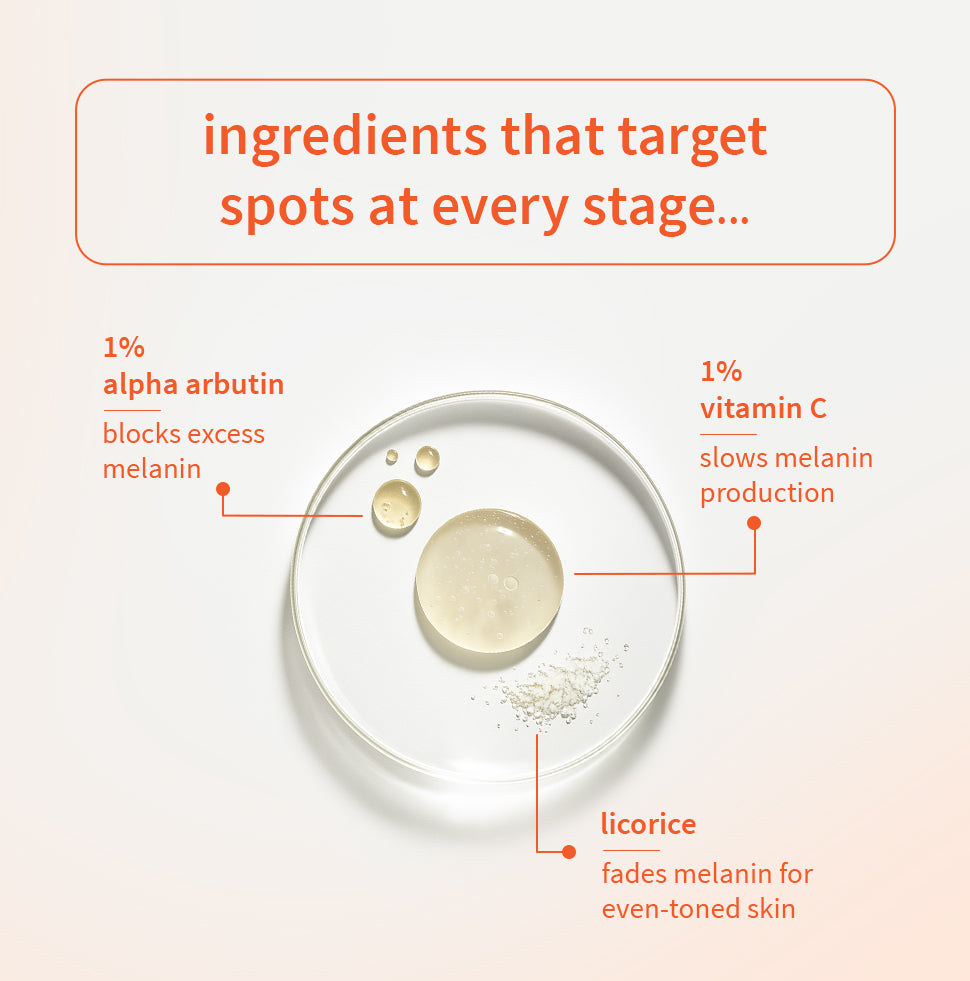 ingredients that target spots at every stage...

1%
alpha arbutin

blocks excess melanin

1%
vitamin C

slows melanin production

licorice

fades melanin for even-toned skin